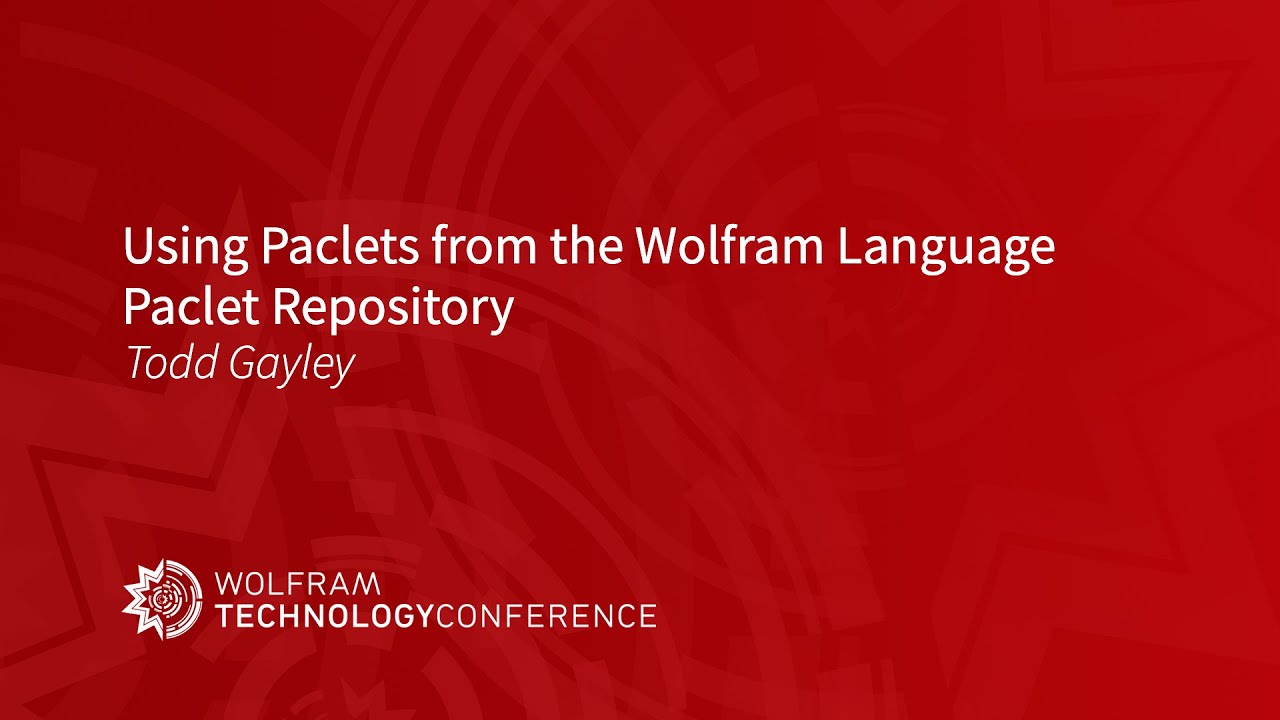 Using Paclets from the Wolfram Language Paclet Repository
Todd Gayley

WOLFRAM
TECHNOLOGYCONFERENCE